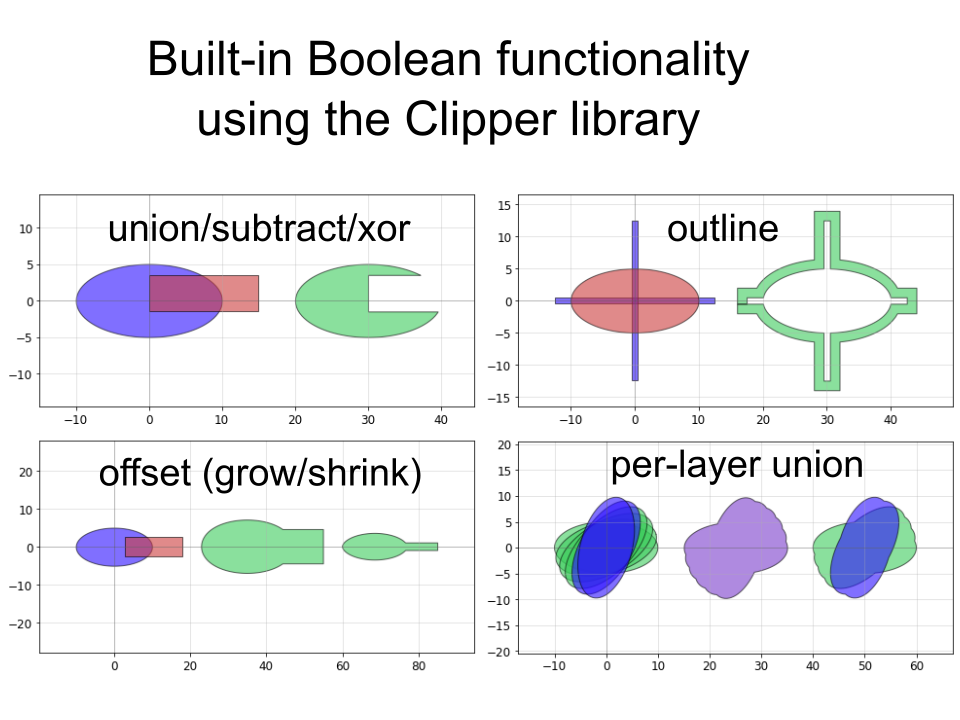 Built-in Boolean functionality using the Clipper library

union/subtract/xor

10
5
0
−5
−10
−10 0 10 20 30 40

outline

15
10
5
0
−5
−10
−15
−10 0 10 20 30 40

offset (grow/shrink)

20
10
0
−10
−20
0 20 40 60 80

per-layer union

20
15
10
5
0
−5
−10
−15
−20
−10 0 10 20 30 40 50 60